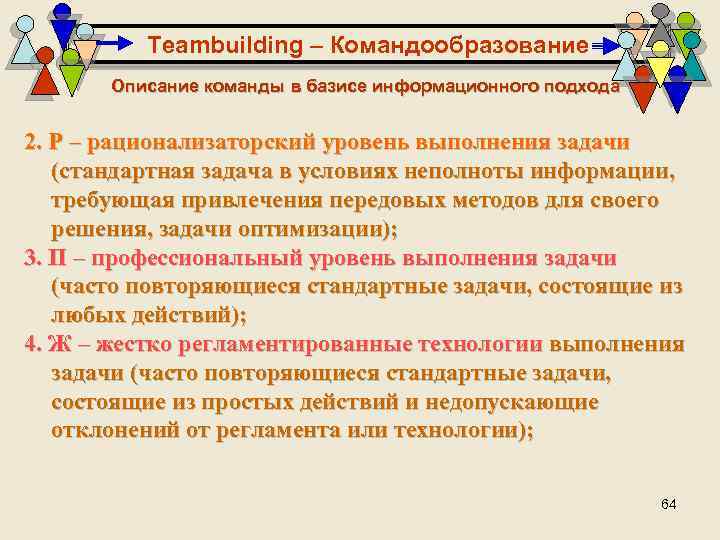 Teambuilding – Командообразование

Описание команды в базисе информационного подхода

2. Р – рационализаторский уровень выполнения задачи (стандартная задача в условиях неполноты информации, требующая привлечения передовых методов для своего решения, задачи оптимизации);

3. П – профессиональный уровень выполнения задачи (часто повторяющиеся стандартные задачи, состоящие из любых действий);

4. Ж – жестко регламентированные технологии выполнения задачи (часто повторяющиеся стандартные задачи, состоящие из простых действий и недопускающие отклонений от регламента или технологии);

64